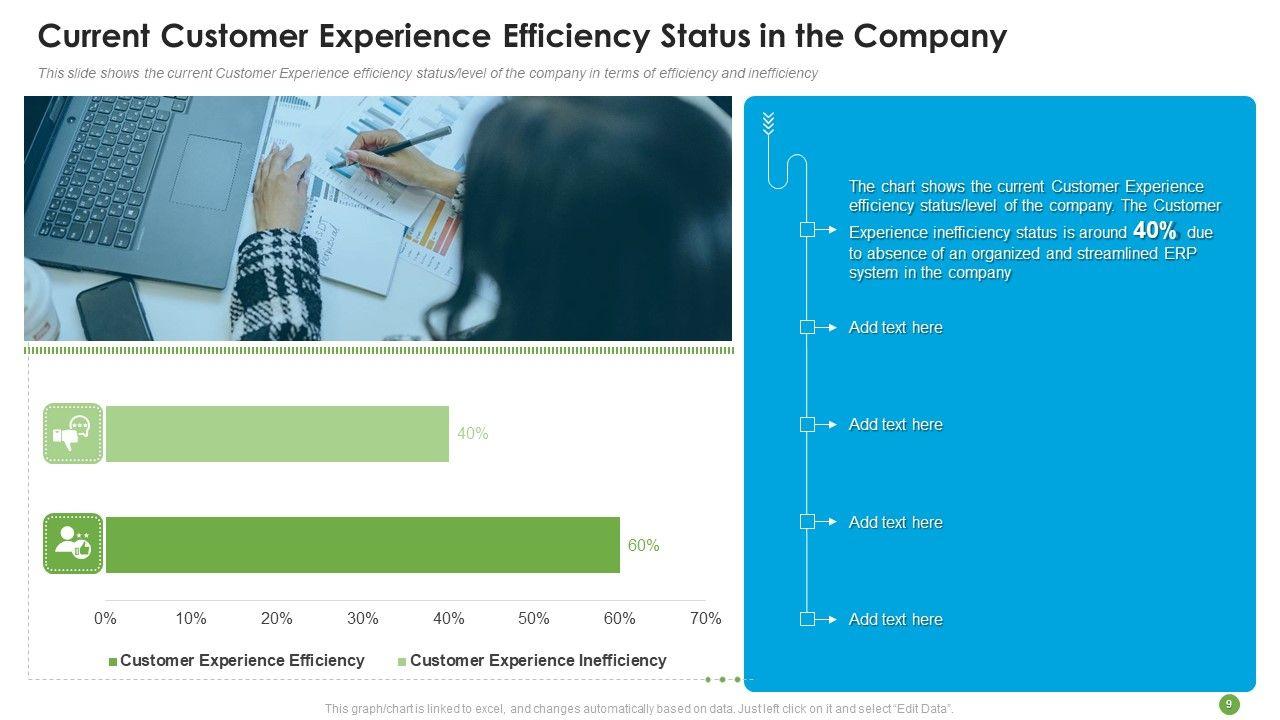 Current Customer Experience Efficiency Status in the Company

This slide shows the current Customer Experience efficiency status/level of the company in terms of efficiency and inefficiency

40%

60%

0% 10% 20% 30% 40% 50% 60% 70%

Customer Experience Efficiency Customer Experience Inefficiency

The chart shows the current Customer Experience efficiency status/level of the company. The Customer Experience inefficiency status is around 40% due to absence of an organized and streamlined ERP system in the company

Add text here

Add text here

Add text here

Add text here

This graph/chart is linked to excel, and changes automatically based on data. Just left click on it and select "Edit Data".

9